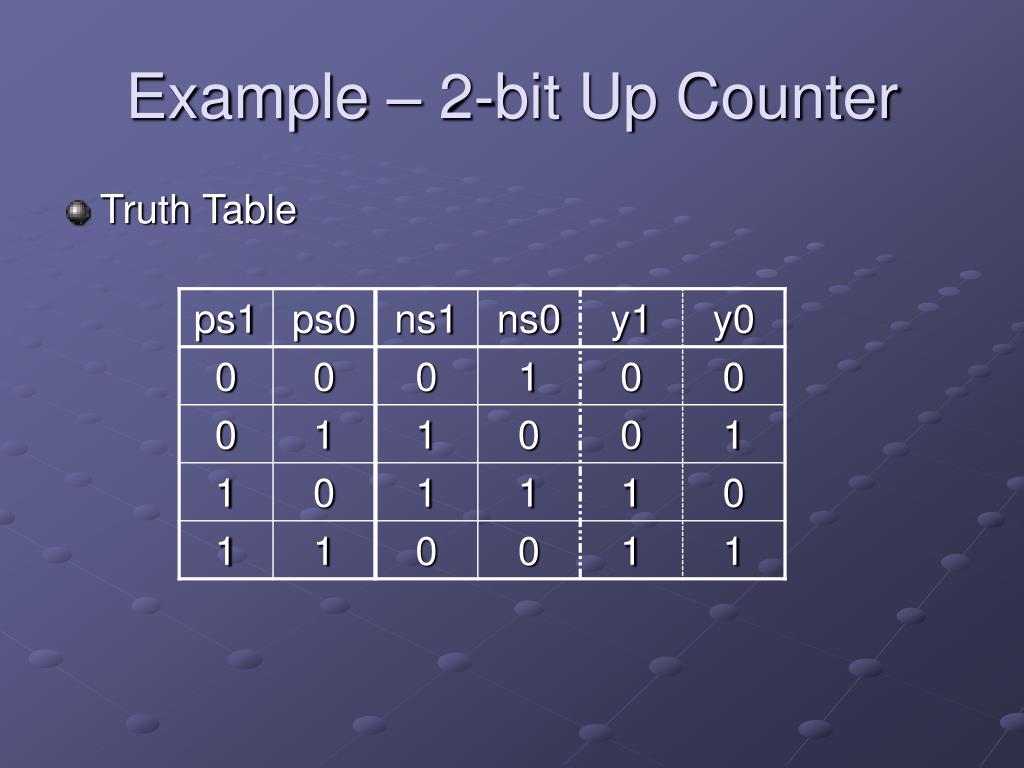 Example – 2-bit Up Counter

Truth Table

| ps1 | ps0 | ns1 | ns0 | y1 | y0 |
|---|---|---|---|---|---|
| 0 | 0 | 0 | 1 | 0 | 0 |
| 0 | 1 | 1 | 0 | 0 | 1 |
| 1 | 0 | 1 | 1 | 1 | 0 |
| 1 | 1 | 0 | 0 | 1 | 1 |